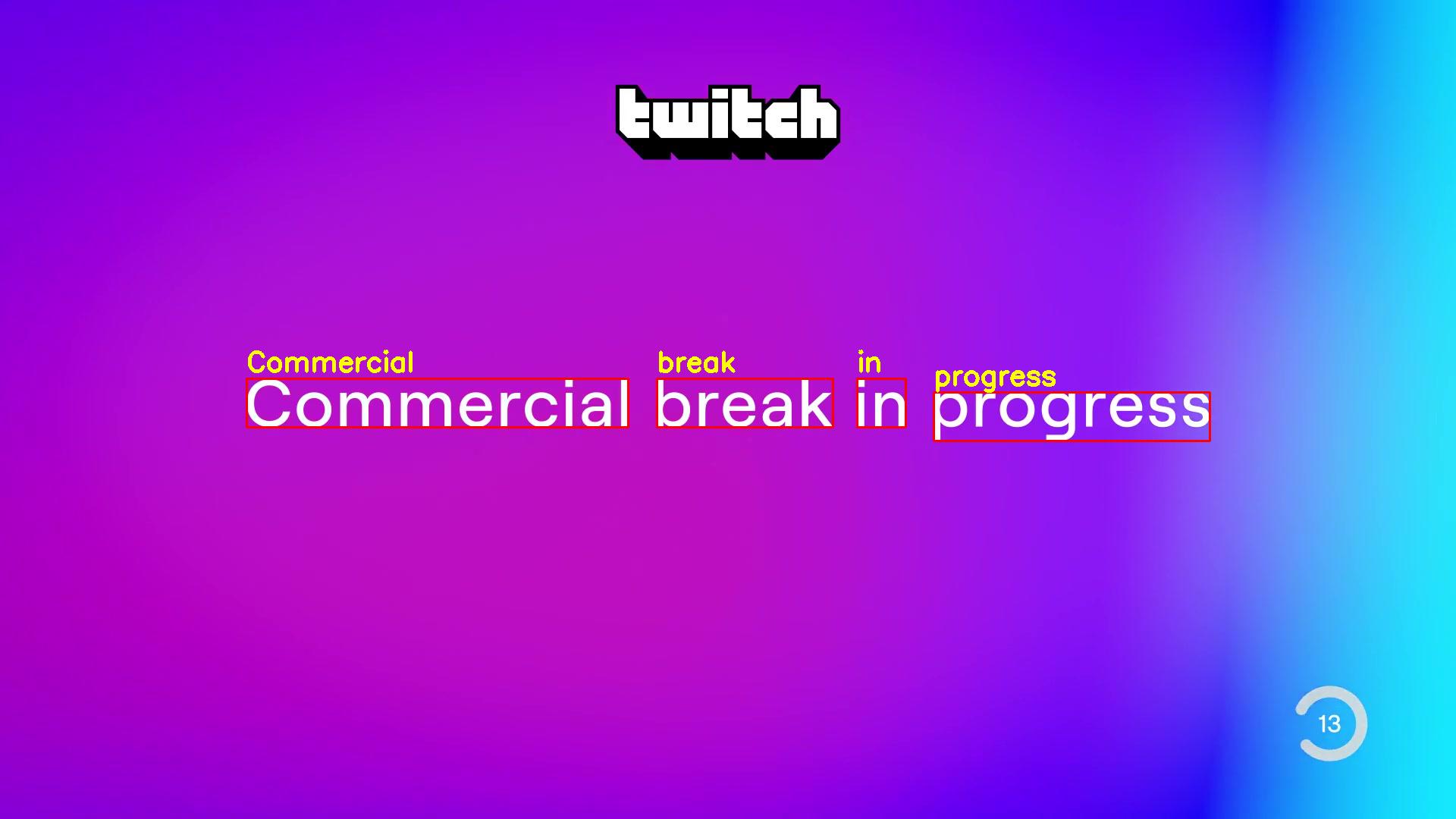 twitch

Commercial break in progress

Commercial break in progress

13